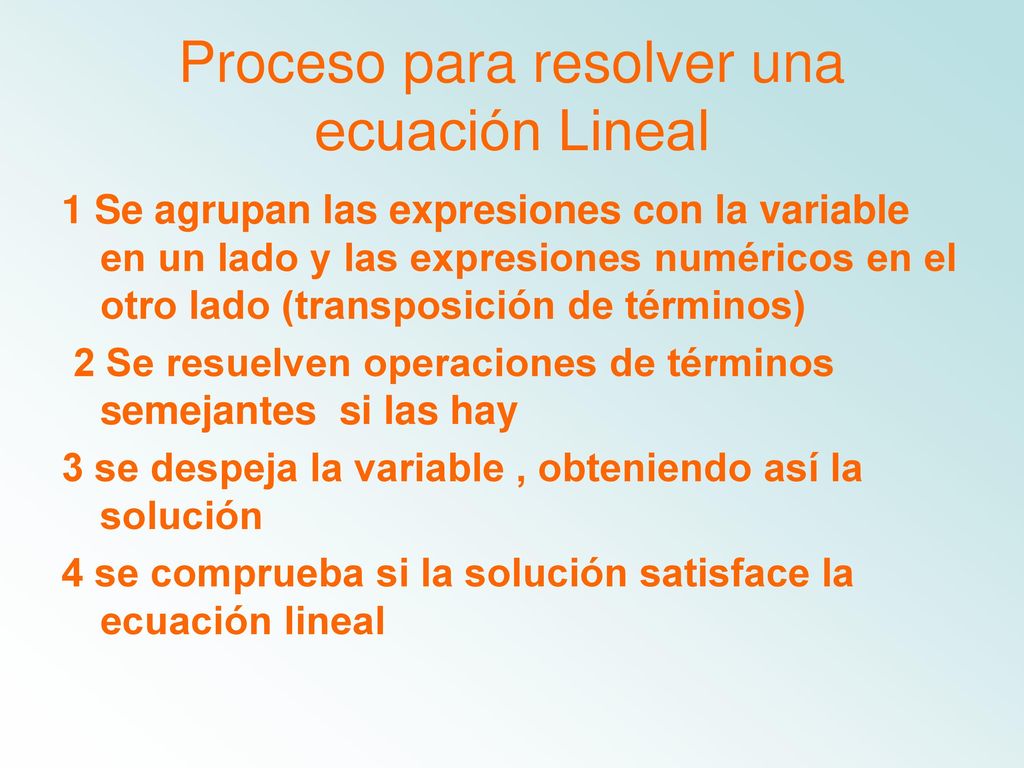 Proceso para resolver una ecuación Lineal

1 Se agrupan las expresiones con la variable en un lado y las expresiones numéricos en el otro lado (transposición de términos)

2 Se resuelven operaciones de términos semejantes si las hay

3 se despeja la variable , obteniendo así la solución

4 se comprueba si la solución satisface la ecuación lineal